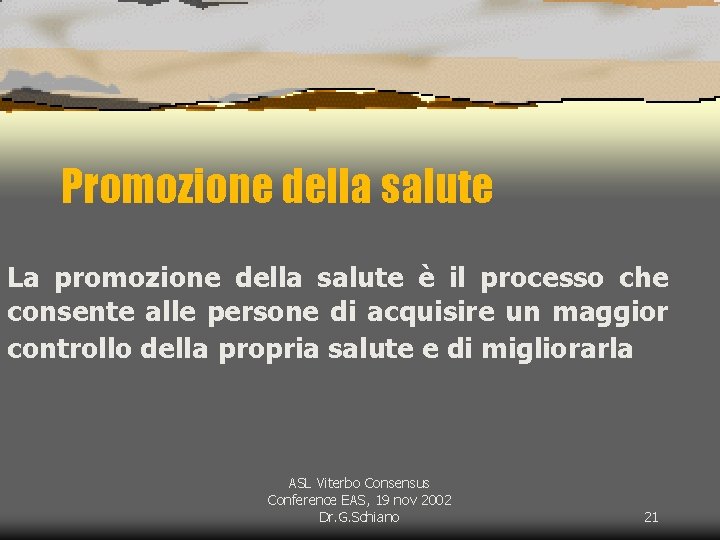 Promozione della salute

La promozione della salute è il processo che consente alle persone di acquisire un maggior controllo della propria salute e di migliorarla

ASL Viterbo Consensus Conference EAS, 19 nov 2002 Dr.G.Schiano

21